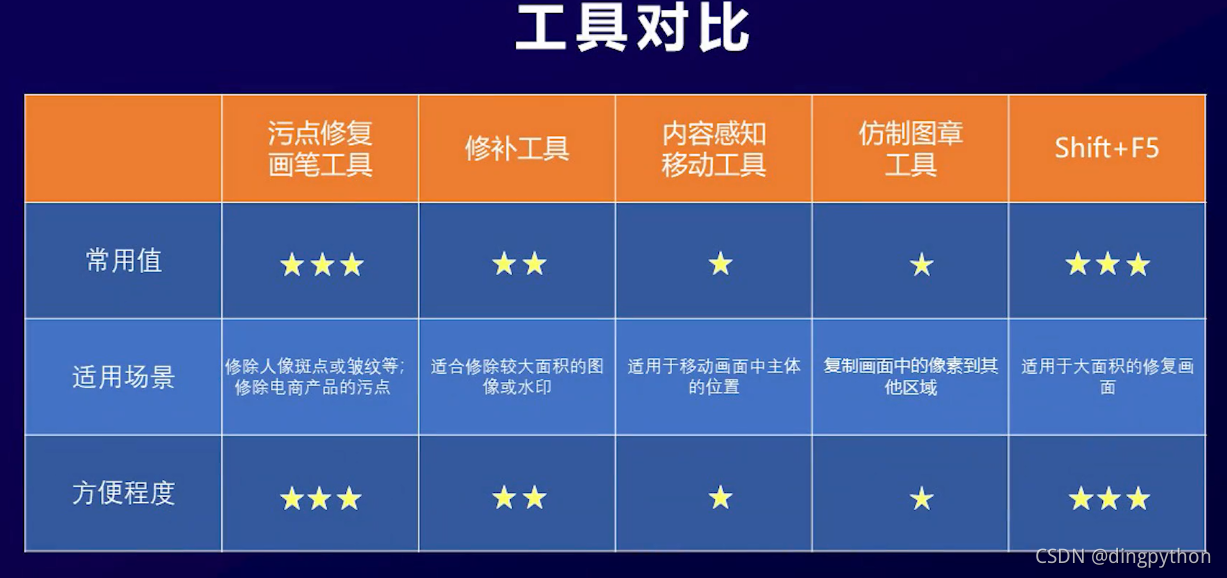 工具对比

|  | 污点修复画笔工具 | 修补工具 | 内容感知移动工具 | 仿制图章工具 | Shift+F5 |
|---|---|---|---|---|---|
| 常用值 | ★★★ | ★★ | ★ | ★ | ★★★ |
| 适用场景 | 修除人像斑点或皱纹等；修除电商产品的污点 | 适合修除较大面积的图像或水印 | 适用于移动画面中主体的位置 | 复制画面中的像素到其他区域 | 适用于大面积的修复画面 |
| 方便程度 | ★★★ | ★★ | ★ | ★ | ★★★ |

CSDN @dingpython